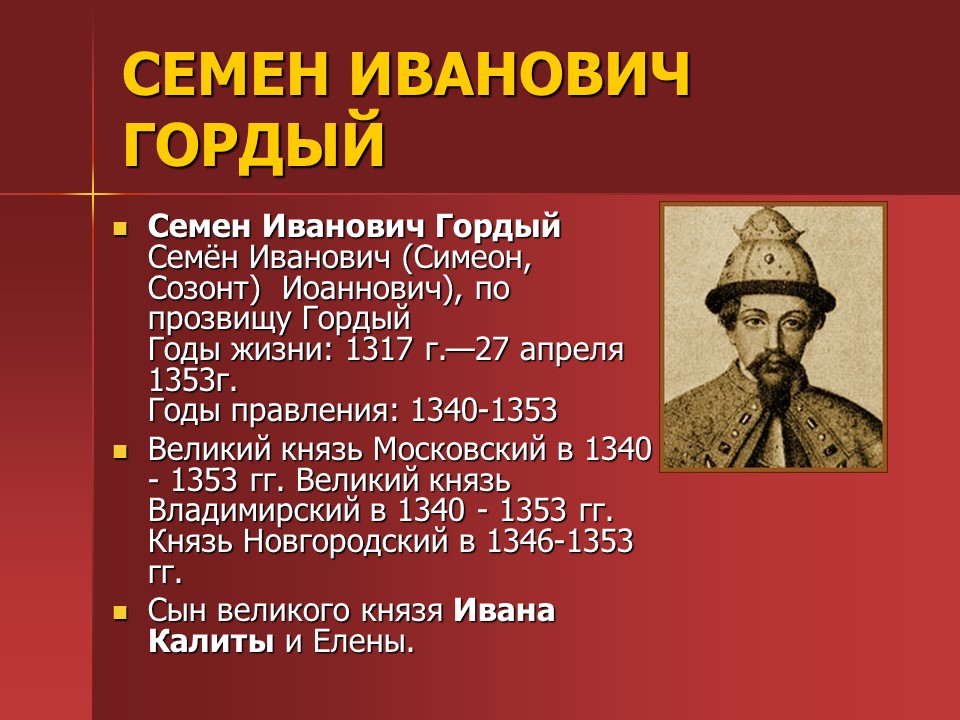 СЕМЕН ИВАНОВИЧ ГОРДЫЙ

Семен Иванович Гордый Семён Иванович (Симеон, Созонт) Иоаннович), по прозвищу Гордый
Годы жизни: 1317 г.—27 апреля 1353г.
Годы правления: 1340-1353

Великий князь Московский в 1340 - 1353 гг. Великий князь Владимирский в 1340 - 1353 гг. Князь Новгородский в 1346-1353 гг.

Сын великого князя Ивана Калиты и Елены.